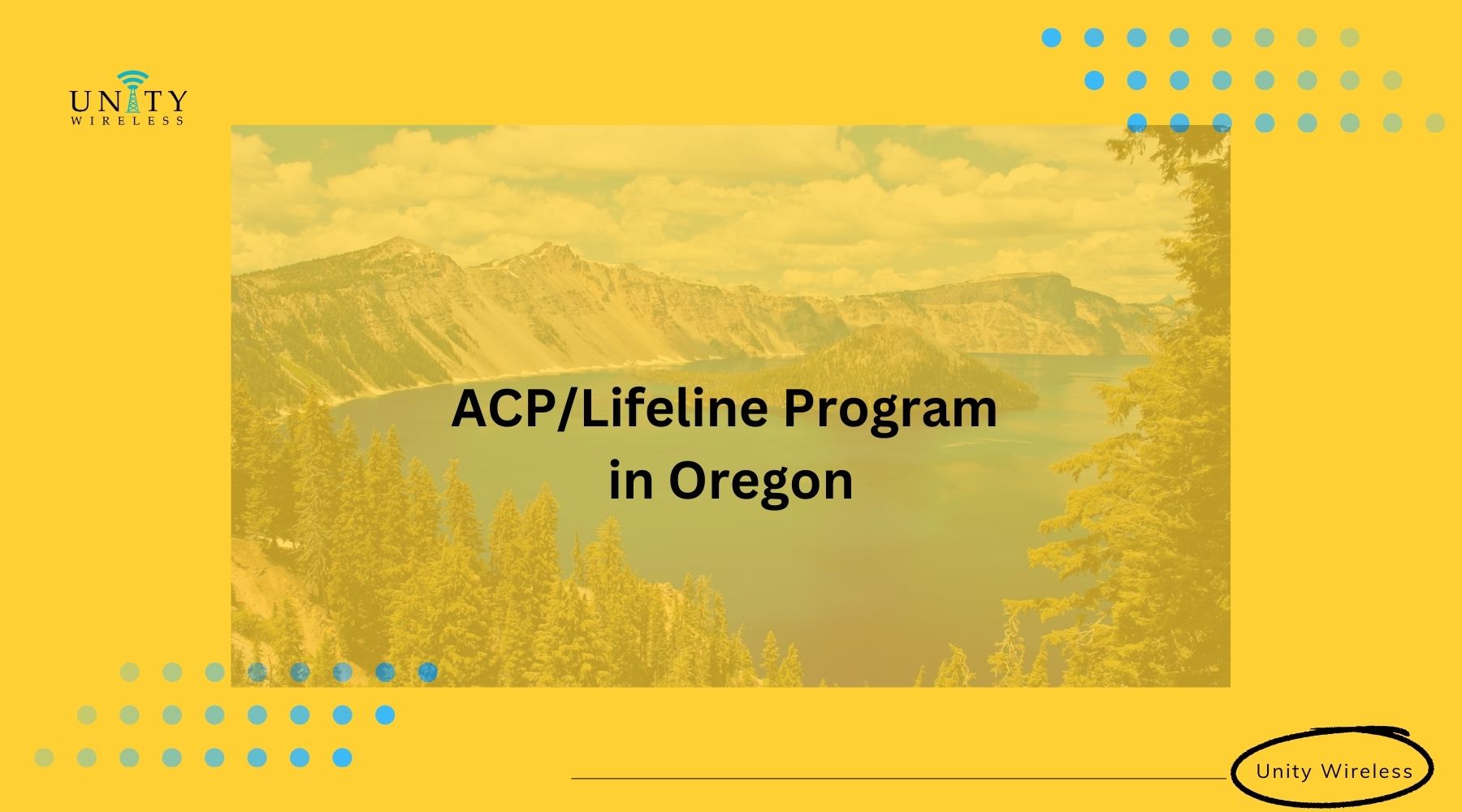 UNITY
WIRELESS

ACP/Lifeline Program
in Oregon

Unity Wireless